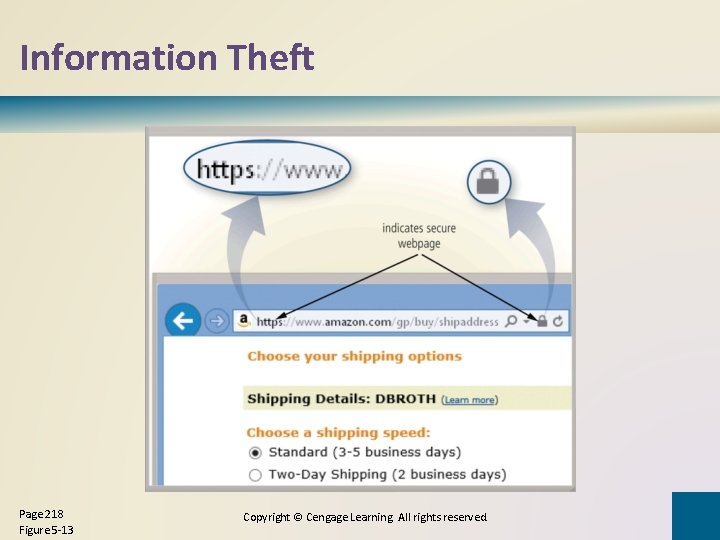 Information Theft

https://www

indicates secure webpage

https://www.amazon.com/gp/buy/shipaddress

Choose your shipping options

Shipping Details: DBROTH (Learn more)

Choose a shipping speed:

Standard (3-5 business days)

Two-Day Shipping (2 business days)

Page 218
Figure 5-13

Copyright © Cengage Learning. All rights reserved.